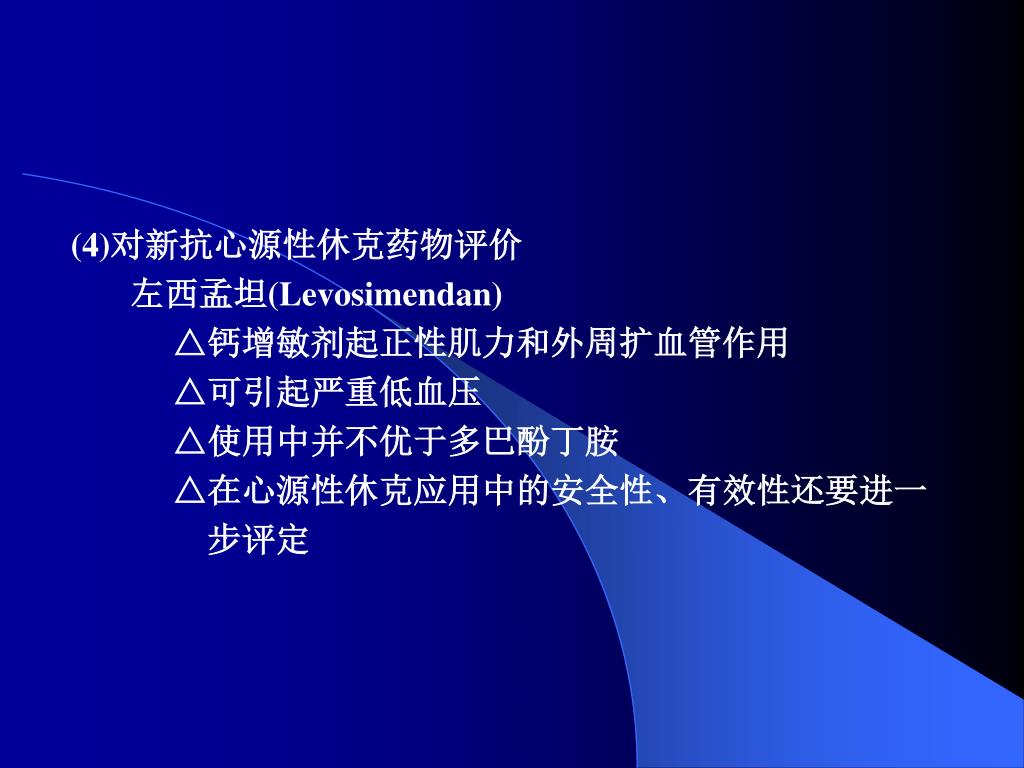 (4)对新抗心源性休克药物评价

左西孟坦(Levosimendan)

△钙增敏剂起正性肌力和外周扩血管作用

△可引起严重低血压

△使用中并不优于多巴酚丁胺

△在心源性休克应用中的安全性、有效性还要进一步评定